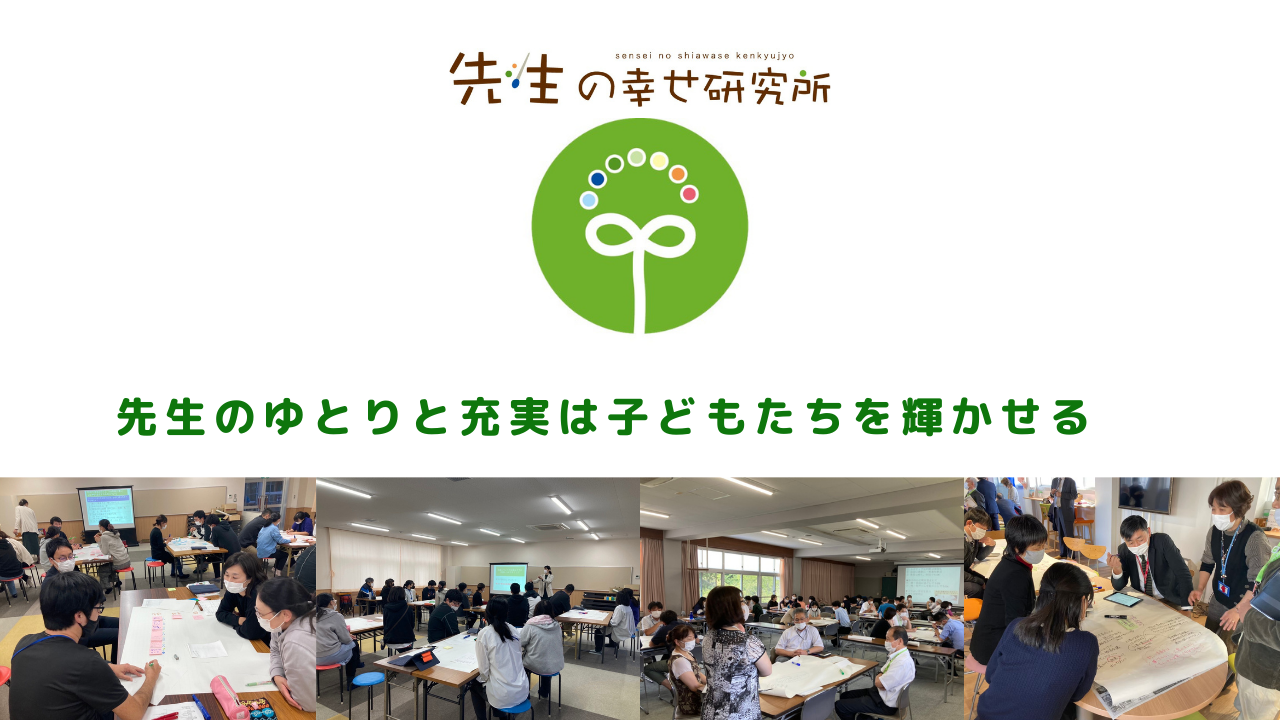 sensei no shiawase kenkyujyo
先生の幸せ研究所

先生のゆとりと充実は子どもたちを輝かせる